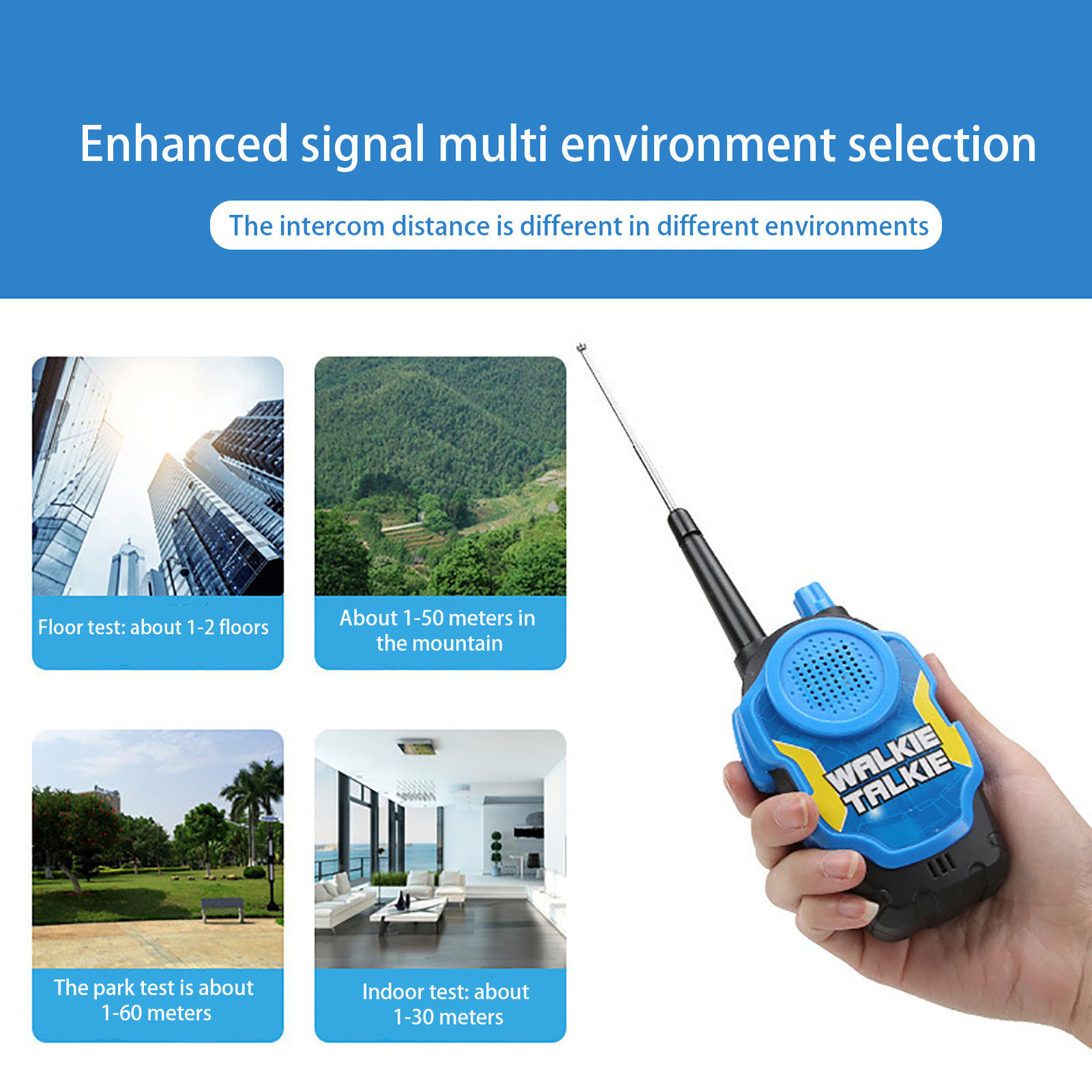 Enhanced signal multi environment selection

The intercom distance is different in different environments

Floor test: about 1-2 floors

About 1-50 meters in the mountain

The park test is about 1-60 meters

Indoor test: about 1-30 meters

WALKIE TALKIE